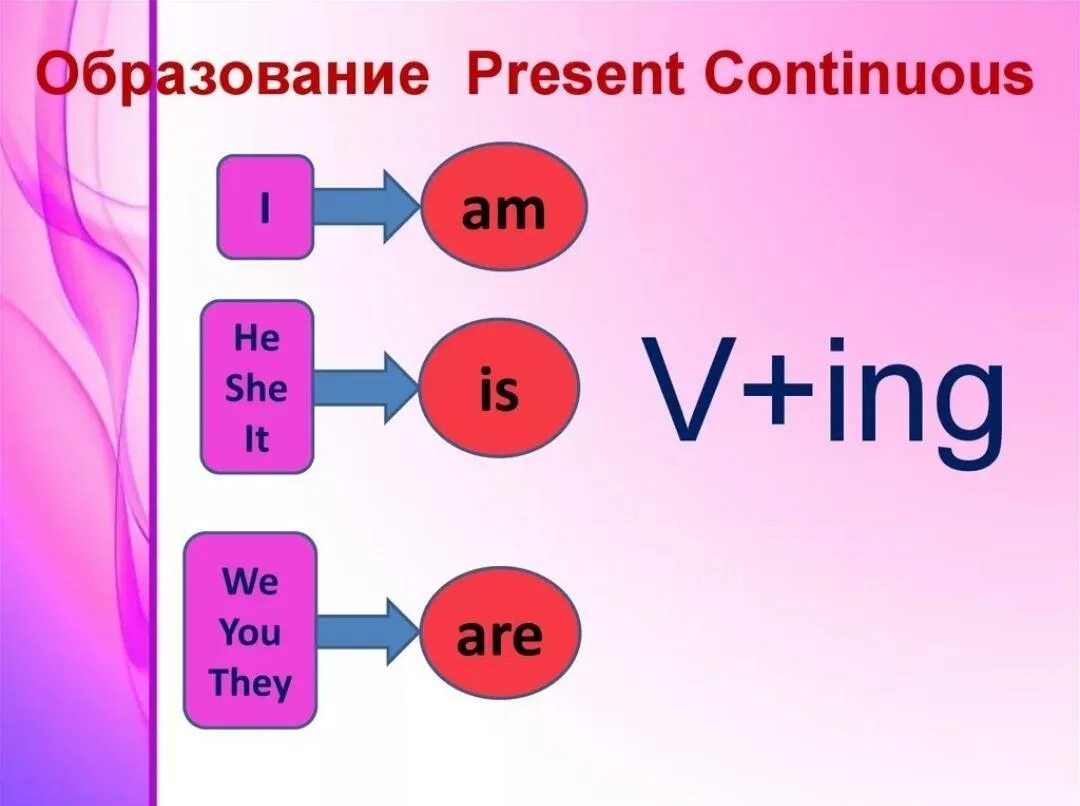 Образование Present Continuous

I

am

He
She
It

is

V+ing

We
You
They

are